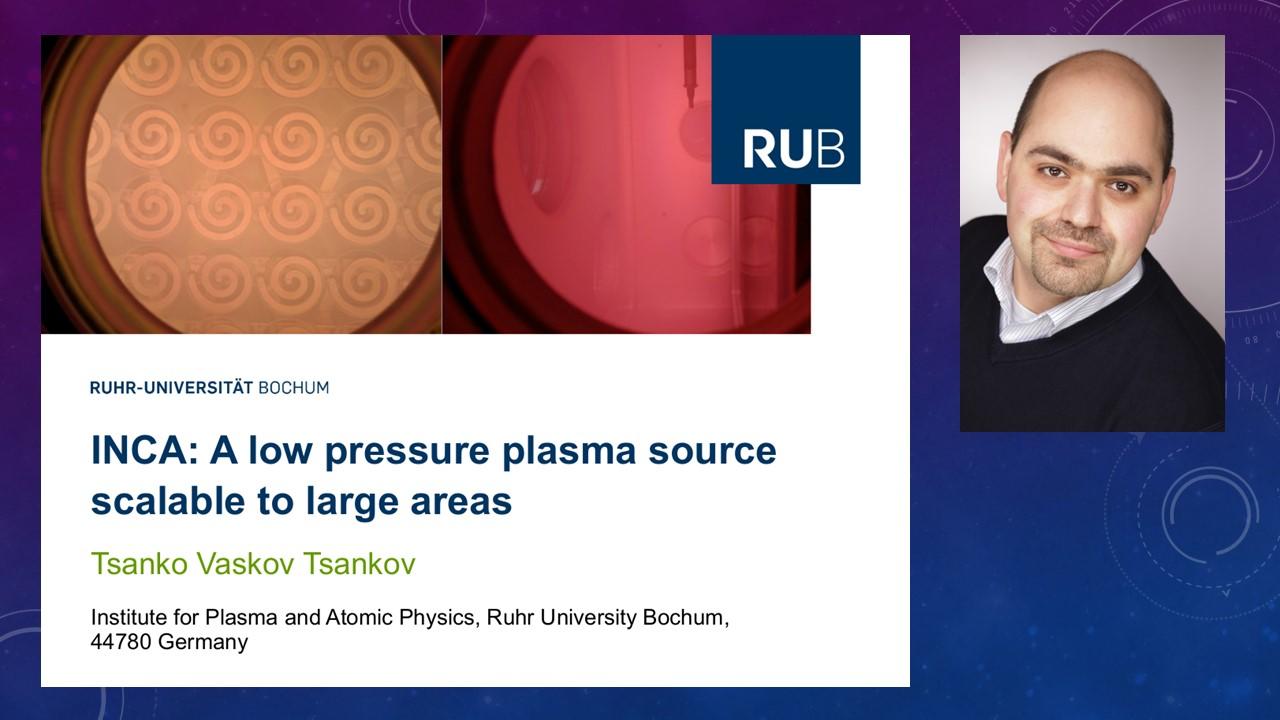 RUB

RUHR-UNIVERSITÄT BOCHUM

INCA: A low pressure plasma source scalable to large areas

Tsanko Vaskov Tsankov

Institute for Plasma and Atomic Physics, Ruhr University Bochum, 44780 Germany